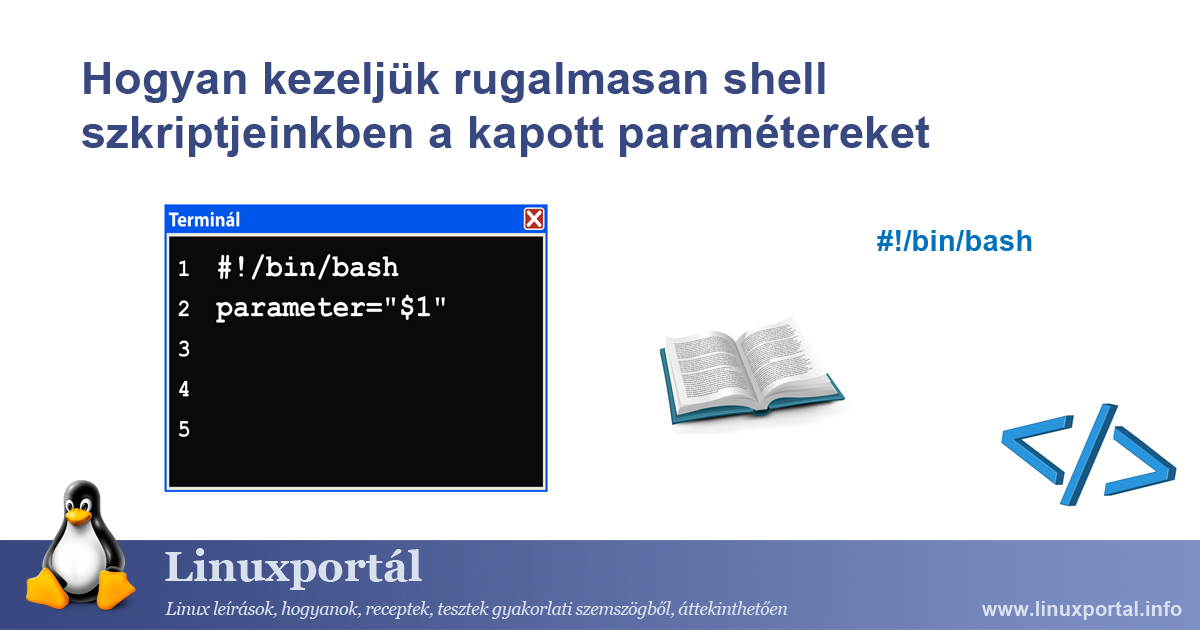 Hogyan kezeljük rugalmasan shell szkriptjeinkben a kapott paramétereket

Terminál

1 #!/bin/bash
2 parameter="$1"
3
4
5

#!/bin/bash

</>

Linuxportál

Linux leírások, hogyanok, receptek, tesztek gyakorlati szemszögből, áttekinthetően

www.linuxportal.info